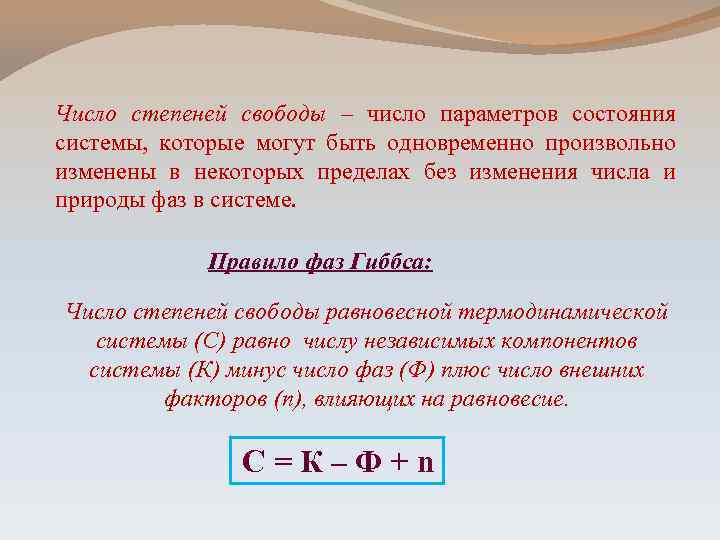 Число степеней свободы – число параметров состояния системы, которые могут быть одновременно произвольно изменены в некоторых пределах без изменения числа и природы фаз в системе.

Правило фаз Гиббса:

Число степеней свободы равновесной термодинамической системы (С) равно числу независимых компонентов системы (К) минус число фаз (Ф) плюс число внешних факторов (n), влияющих на равновесие.

$С = К – Ф + n$